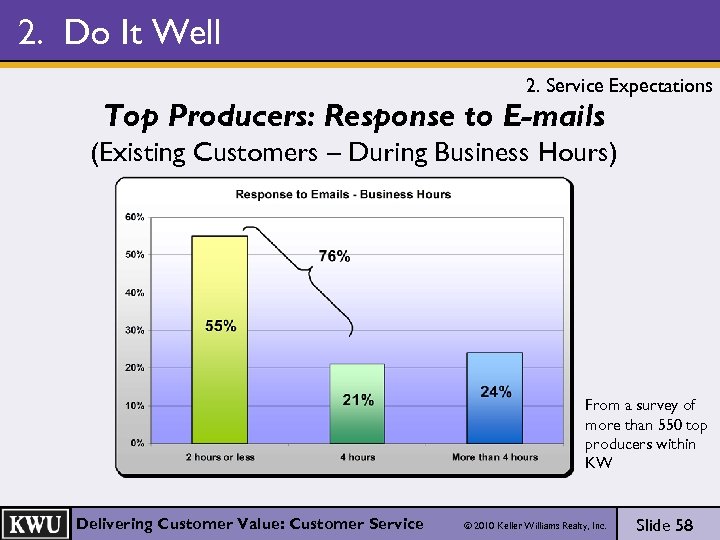 2. Do It Well

2. Service Expectations

Top Producers: Response to E-mails
(Existing Customers – During Business Hours)

Response to Emails - Business Hours

60%
50%
40%
30%
20%
10%
0%

76%

55%

21%

24%

2 hours or less
4 hours
More than 4 hours

From a survey of more than 550 top producers within KW

KWU Delivering Customer Value: Customer Service © 2010 Keller Williams Realty, Inc. Slide 58